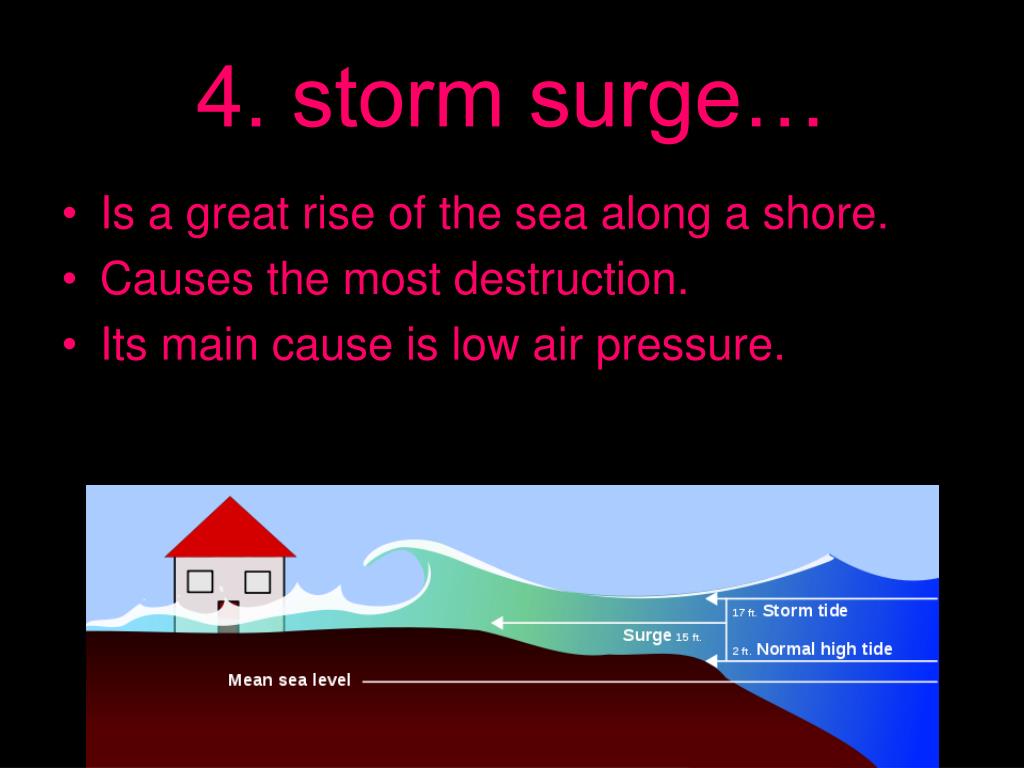 4. storm surge…

• Is a great rise of the sea along a shore.
• Causes the most destruction.
• Its main cause is low air pressure.

17 ft. Storm tide

Surge 15 ft.

2 ft. Normal high tide

Mean sea level